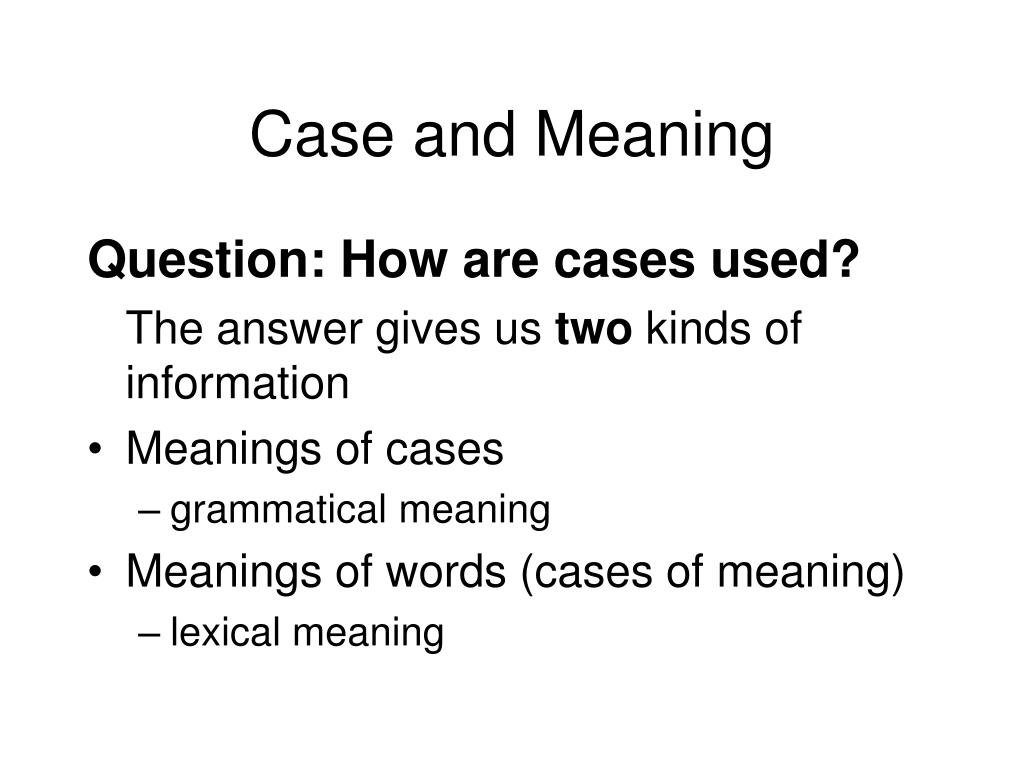 Case and Meaning

Question: How are cases used?

The answer gives us two kinds of information

• Meanings of cases
– grammatical meaning
• Meanings of words (cases of meaning)
– lexical meaning